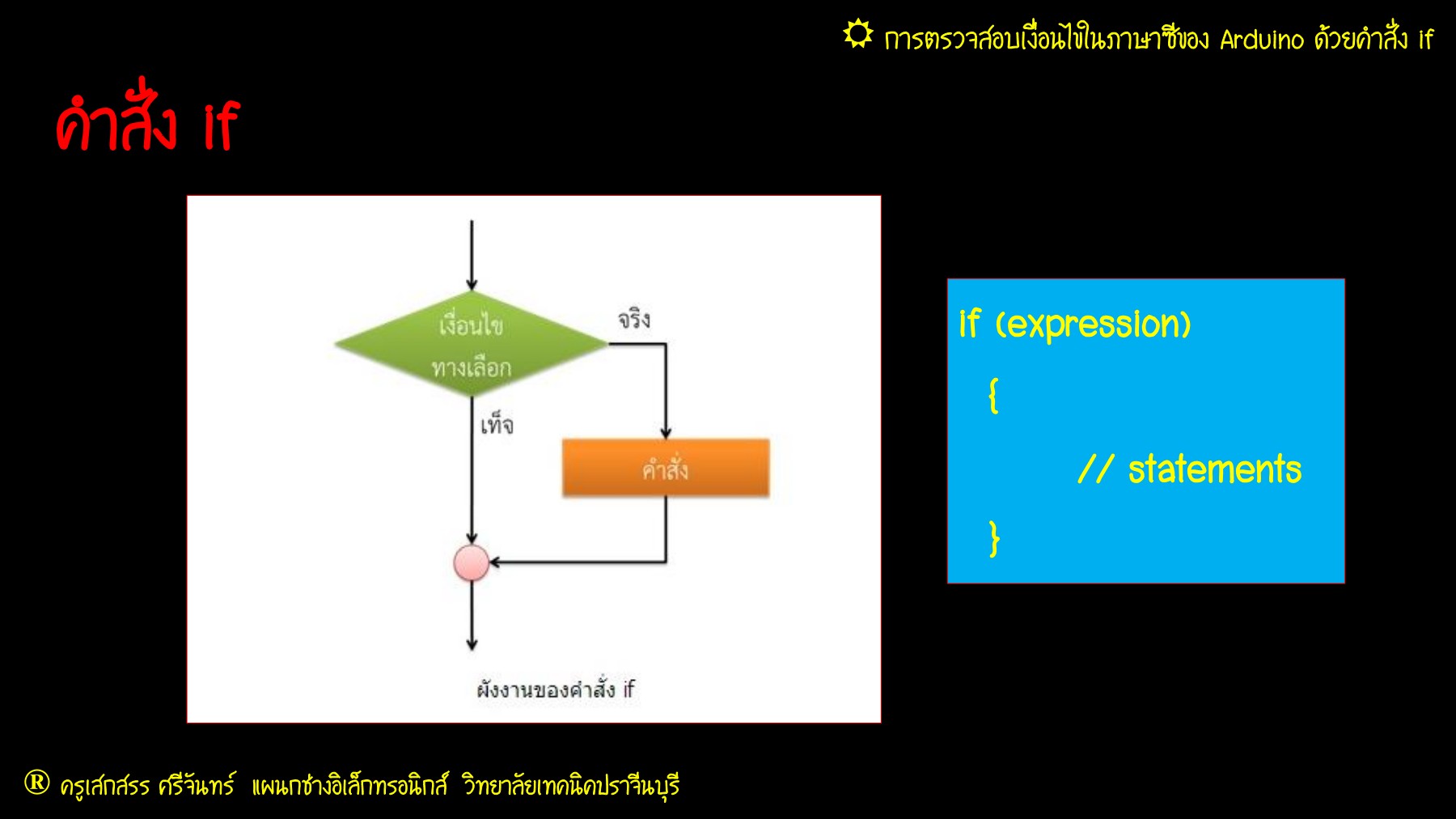 ☼ การตรวจสอบเงื่อนไขในภาษาซีของ Arduino ด้วยคำสั่ง if

คำสั่ง if

เงื่อนไข ทางเลือก

จริง

เท็จ

คำสั่ง

ผังงานของคำสั่ง if

if (expression)
{
// statements
}

® ครูเสกสรร ศรีจันทร์ แผนกช่างอิเล็กทรอนิกส์ วิทยาลัยเทคนิคปราจีนบุรี